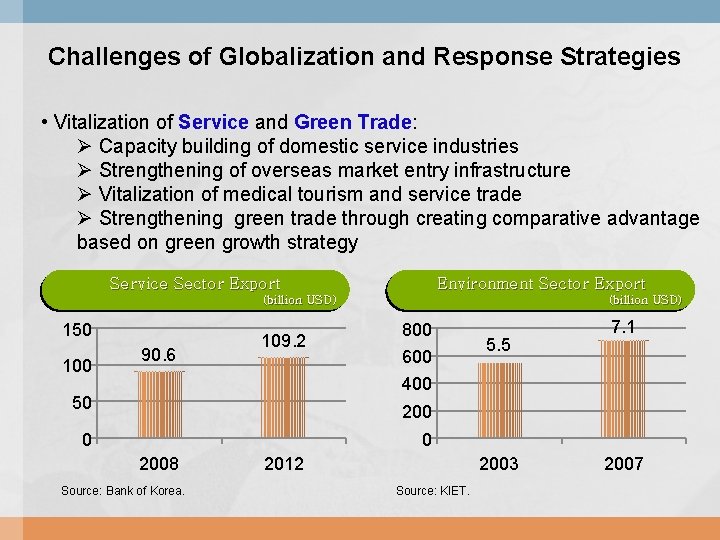 Challenges of Globalization and Response Strategies

• Vitalization of Service and Green Trade:
➢ Capacity building of domestic service industries
➢ Strengthening of overseas market entry infrastructure
➢ Vitalization of medical tourism and service trade
➢ Strengthening green trade through creating comparative advantage based on green growth strategy

Service Sector Export
(billion USD)

150
100
50
0
90.6
109.2
2008
2012

Source: Bank of Korea.

Environment Sector Export
(billion USD)

800
600
400
200
0
5.5
7.1
2003
2007

Source: KIET.